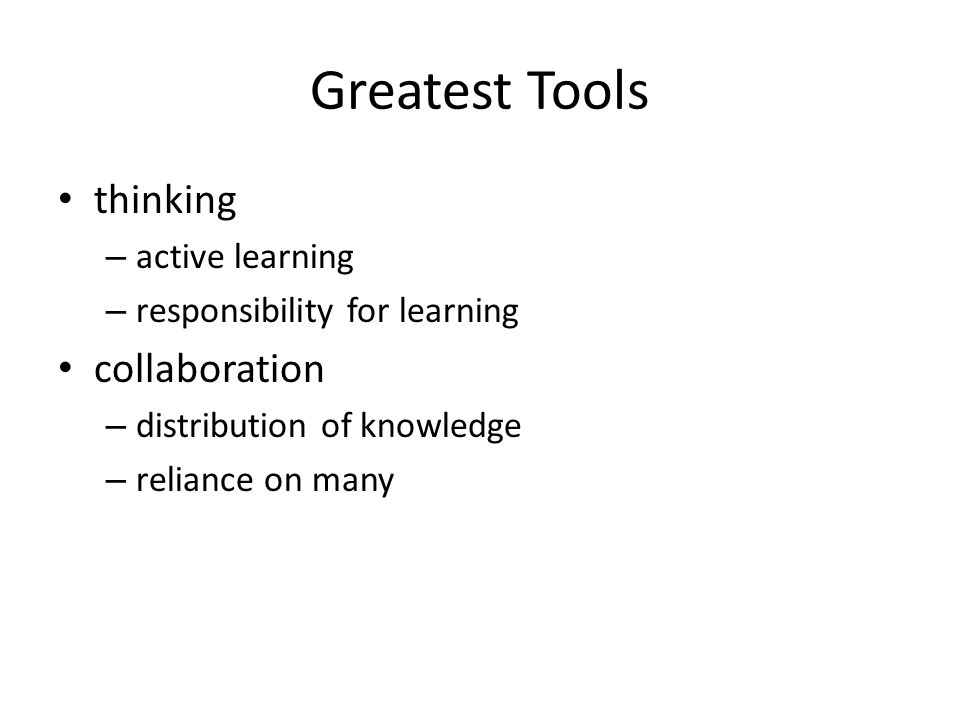 Greatest Tools

• thinking
 – active learning
 – responsibility for learning
• collaboration
 – distribution of knowledge
 – reliance on many